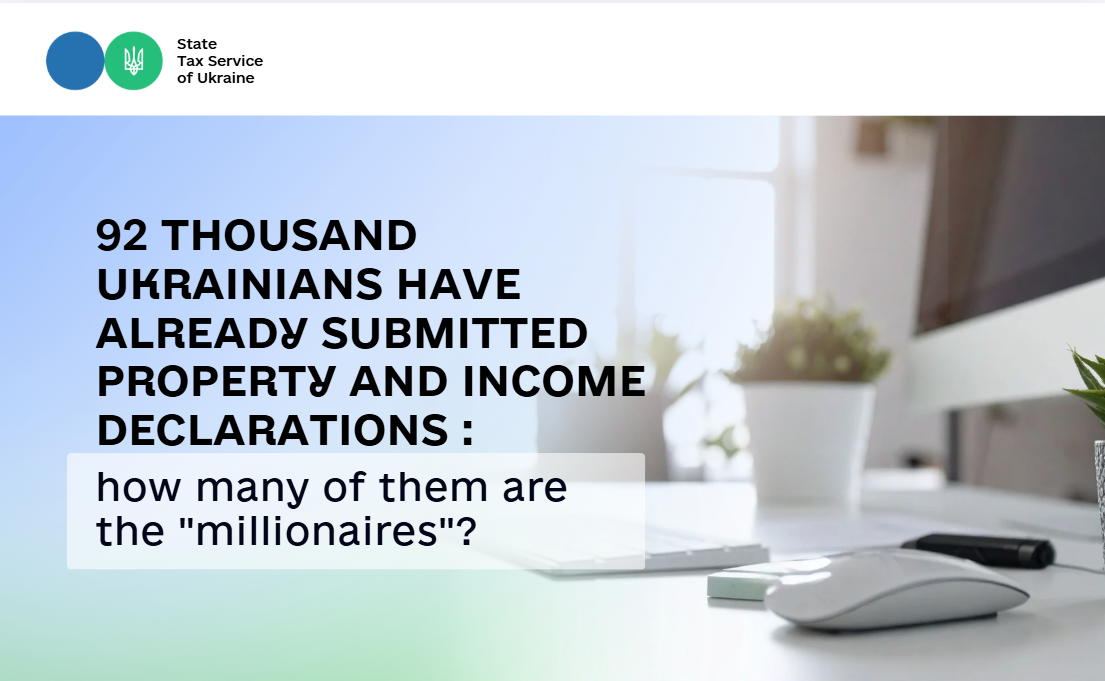 State
Tax Service
of Ukraine

92 THOUSAND UKRAINIANS HAVE ALREADY SUBMITTED PROPERTY AND INCOME DECLARATIONS :

how many of them are the "millionaires"?